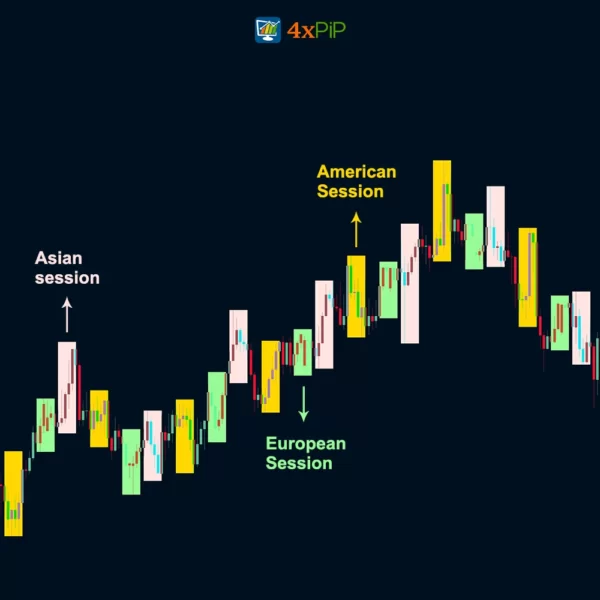 4xPiP

American Session

Asian session

European Session